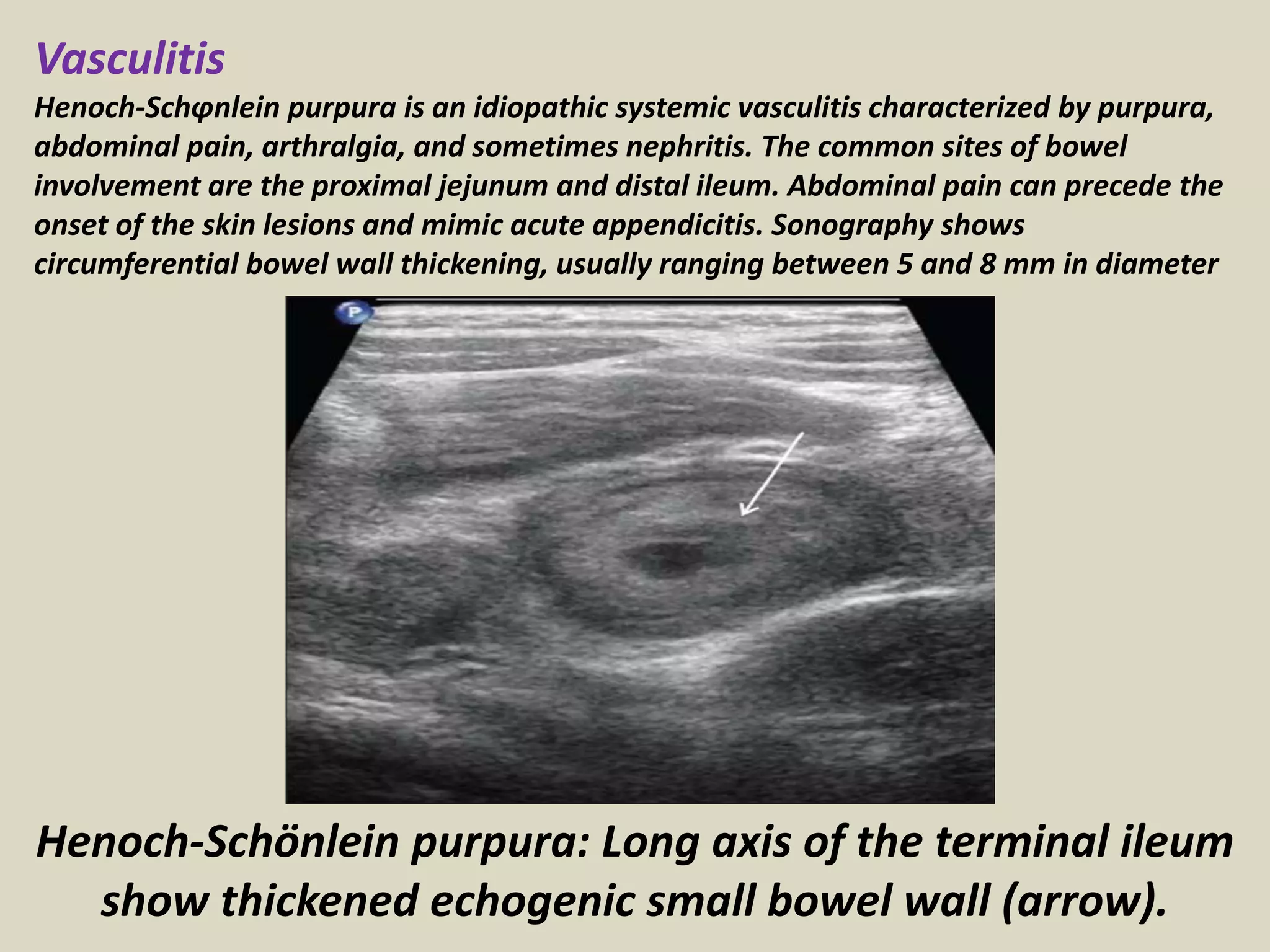 Vasculitis

Henoch-Schφnlein purpura is an idiopathic systemic vasculitis characterized by purpura, abdominal pain, arthralgia, and sometimes nephritis. The common sites of bowel involvement are the proximal jejunum and distal ileum. Abdominal pain can precede the onset of the skin lesions and mimic acute appendicitis. Sonography shows circumferential bowel wall thickening, usually ranging between 5 and 8 mm in diameter

P

Henoch-Schönlein purpura: Long axis of the terminal ileum show thickened echogenic small bowel wall (arrow).